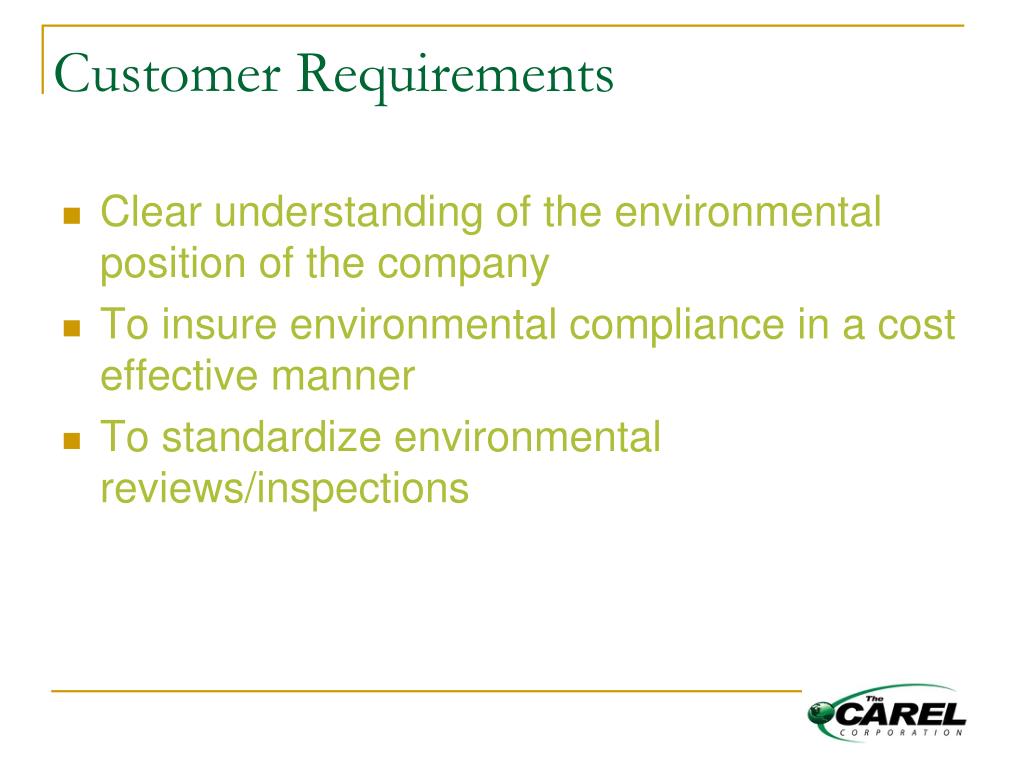 Customer Requirements

Clear understanding of the environmental position of the company

To insure environmental compliance in a cost effective manner

To standardize environmental reviews/inspections

The CAREL CORPORATION